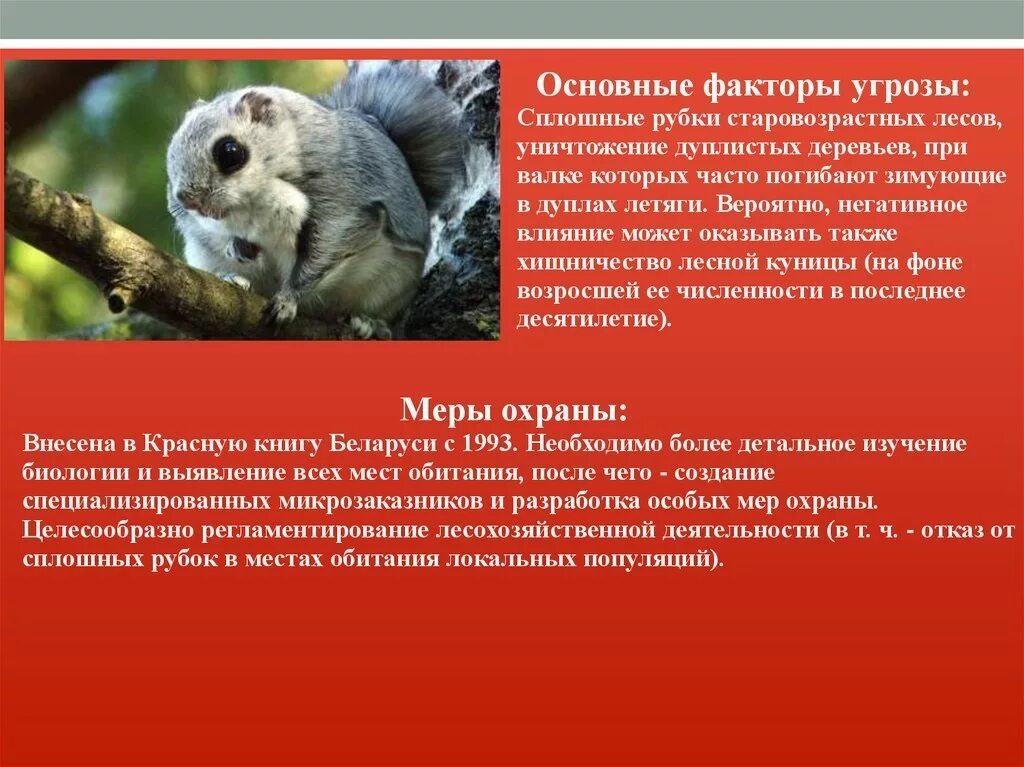 Основные факторы угрозы:
Сплошные рубки старовозрастных лесов, уничтожение дуплистых деревьев, при валке которых часто погибают зимующие в дуплах летяги. Вероятно, негативное влияние может оказывать также хищничество лесной куницы (на фоне возросшей ее численности в последнее десятилетие).

Меры охраны:
Внесена в Красную книгу Беларуси с 1993. Необходимо более детальное изучение биологии и выявление всех мест обитания, после чего - создание специализированных микрозаказников и разработка особых мер охраны. Целесообразно регламентирование лесохозяйственной деятельности (в т. ч. - отказ от сплошных рубок в местах обитания локальных популяций).